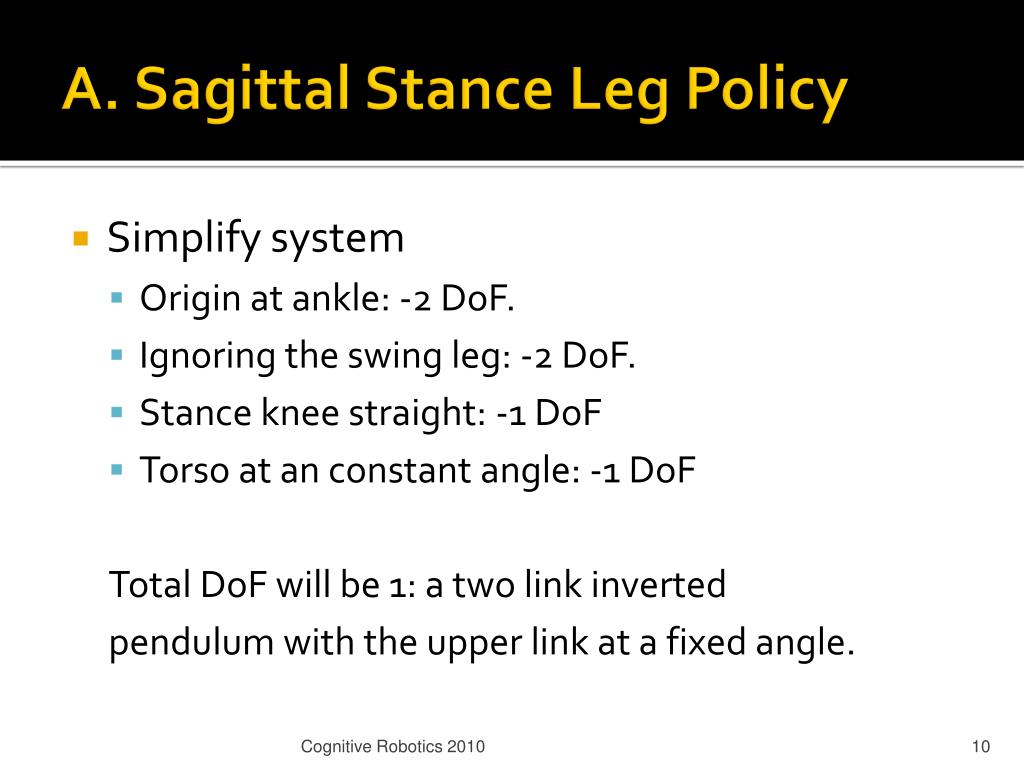 A. Sagittal Stance Leg Policy

Simplify system
Origin at ankle: -2 DoF.
Ignoring the swing leg: -2 DoF.
Stance knee straight: -1 DoF
Torso at an constant angle: -1 DoF

Total DoF will be 1: a two link inverted pendulum with the upper link at a fixed angle.

Cognitive Robotics 2010

10